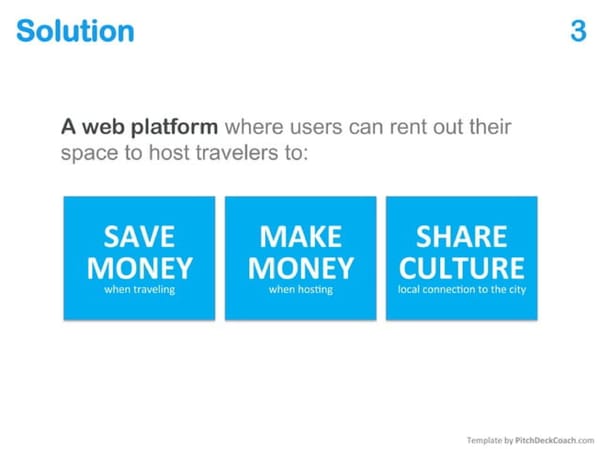 Solution

3

A web platform where users can rent out their space to host travelers to:

SAVE MONEY
when traveling

MAKE MONEY
when hosting

SHARE CULTURE
local connection to the city

Template by PitchDeckCoach.com